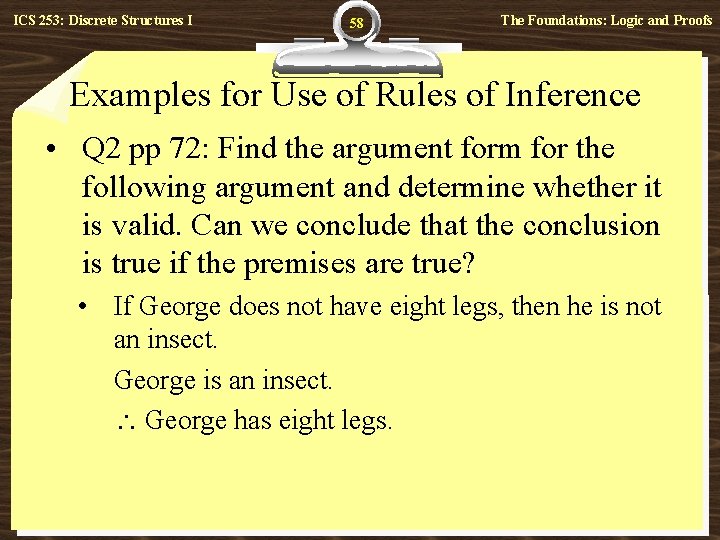 ICS 253: Discrete Structures I

58

The Foundations: Logic and Proofs

Examples for Use of Rules of Inference

• Q2 pp 72: Find the argument form for the following argument and determine whether it is valid. Can we conclude that the conclusion is true if the premises are true?

• If George does not have eight legs, then he is not an insect.

George is an insect.

$\therefore$ George has eight legs.